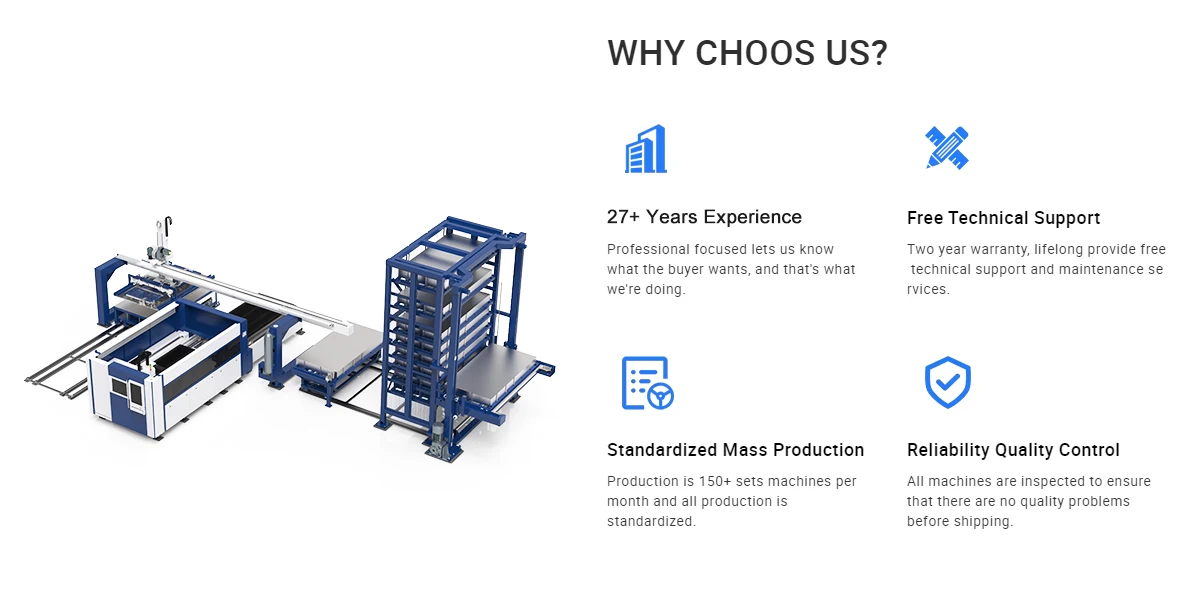 WHY CHOOS US?

27+ Years Experience

Professional focused lets us know what the buyer wants, and that's what we're doing.

Free Technical Support

Two year warranty, lifelong provide free technical support and maintenance se rvices.

Standardized Mass Production

Production is 150+ sets machines per month and all production is standardized.

Reliability Quality Control

All machines are inspected to ensure that there are no quality problems before shipping.